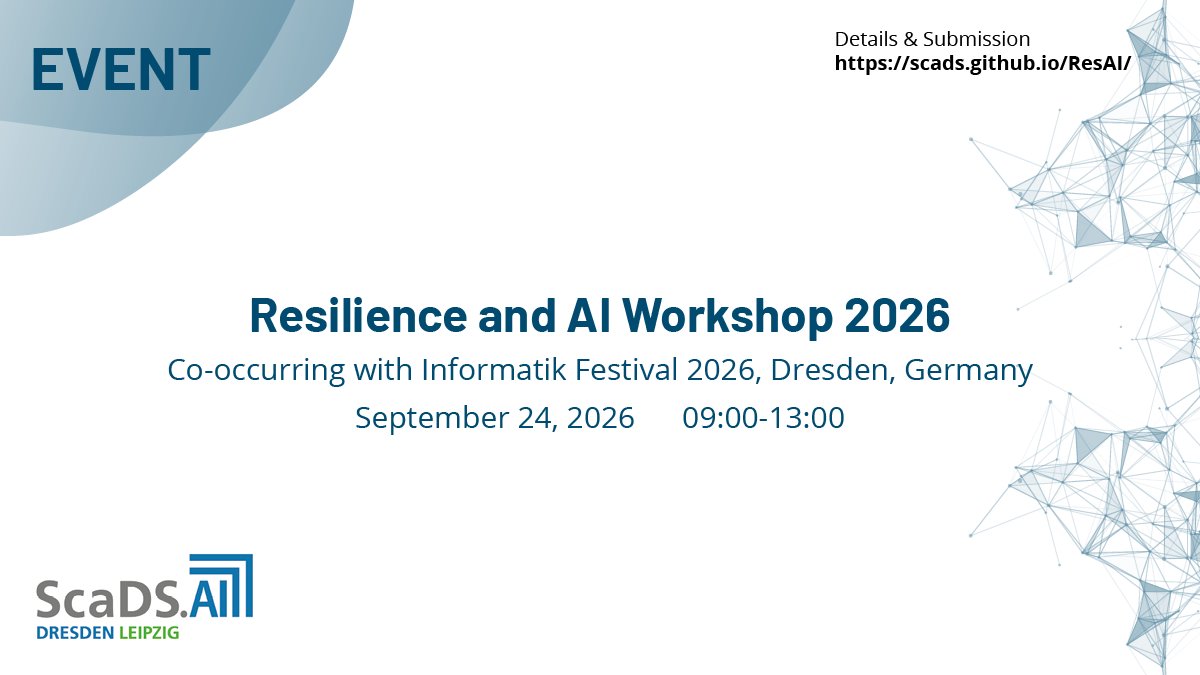 EVENT

Details & Submission
https://scads.github.io/ResAI/

Resilience and AI Workshop 2026

Co-occurring with Informatik Festival 2026, Dresden, Germany

September 24, 2026 09:00-13:00

ScaDS.AI
DRESDEN LEIPZIG